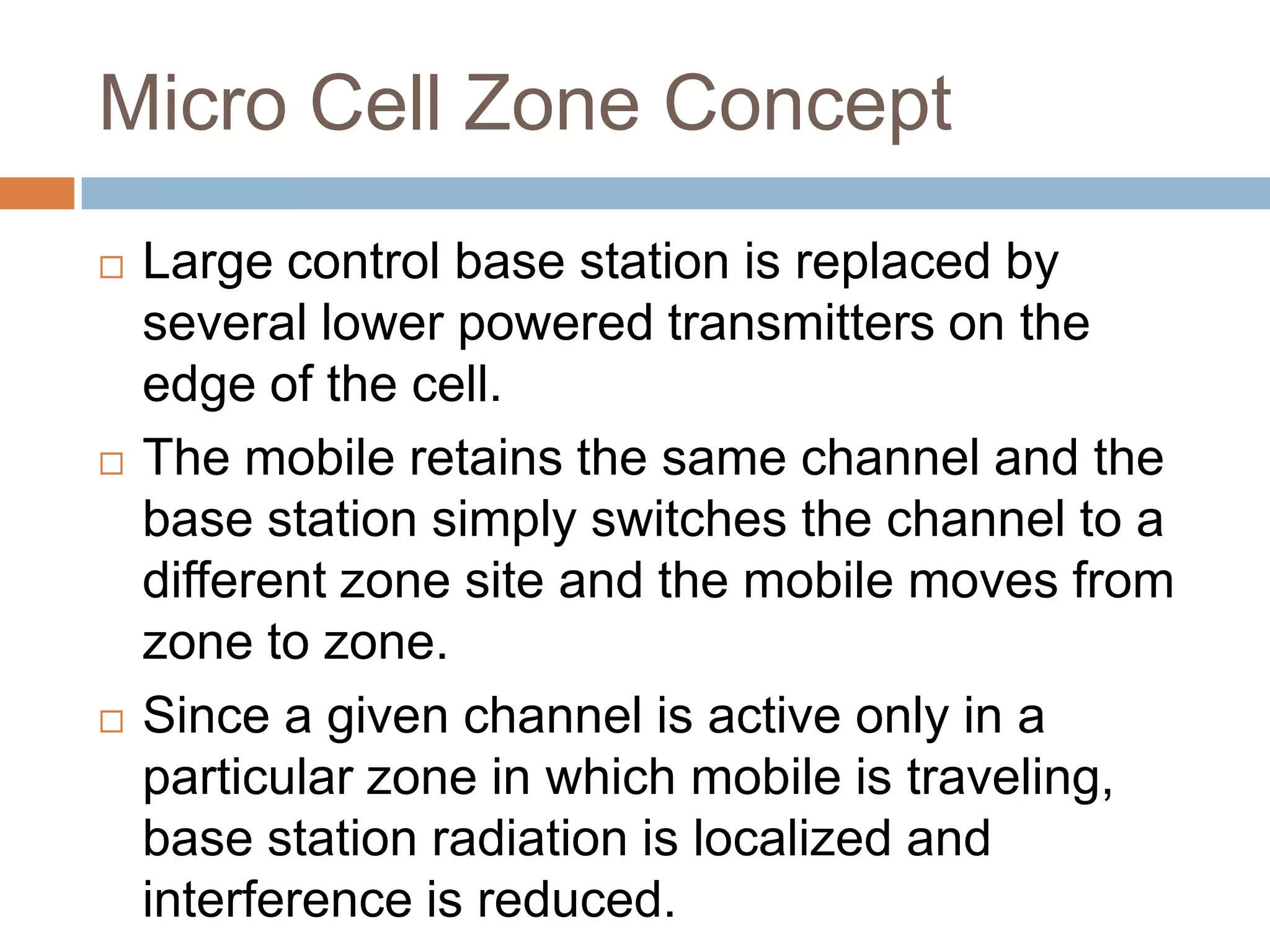 Micro Cell Zone Concept

□ Large control base station is replaced by several lower powered transmitters on the edge of the cell.

□ The mobile retains the same channel and the base station simply switches the channel to a different zone site and the mobile moves from zone to zone.

□ Since a given channel is active only in a particular zone in which mobile is traveling, base station radiation is localized and interference is reduced.